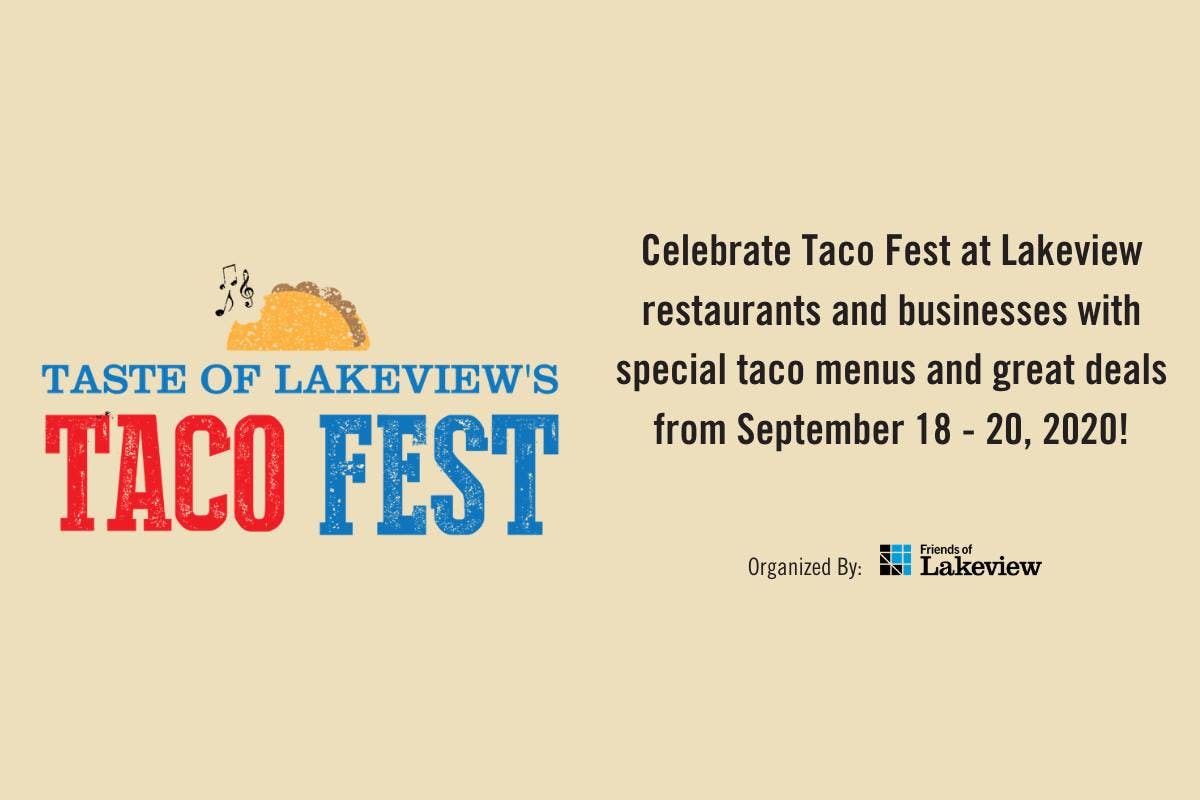 TASTE OF LAKEVIEW'S
TACO FEST

Celebrate Taco Fest at Lakeview restaurants and businesses with special taco menus and great deals from September 18 - 20, 2020!

Organized By: Friends of Lakeview